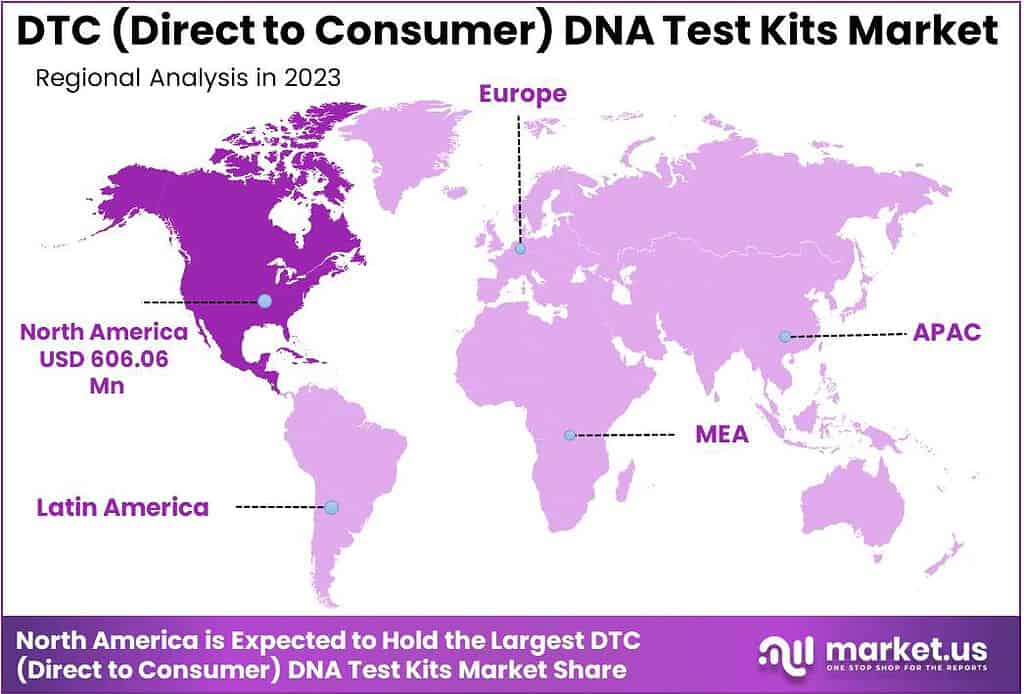 DTC (Direct to Consumer) DNA Test Kits Market

Regional Analysis in 2023

Europe

North America USD 606.06 Mn

APAC

MEA

Latin America

North America is Expected to Hold the Largest DTC (Direct to Consumer) DNA Test Kits Market Share

market.us
ONE STOP SHOP FOR THE REPORTS